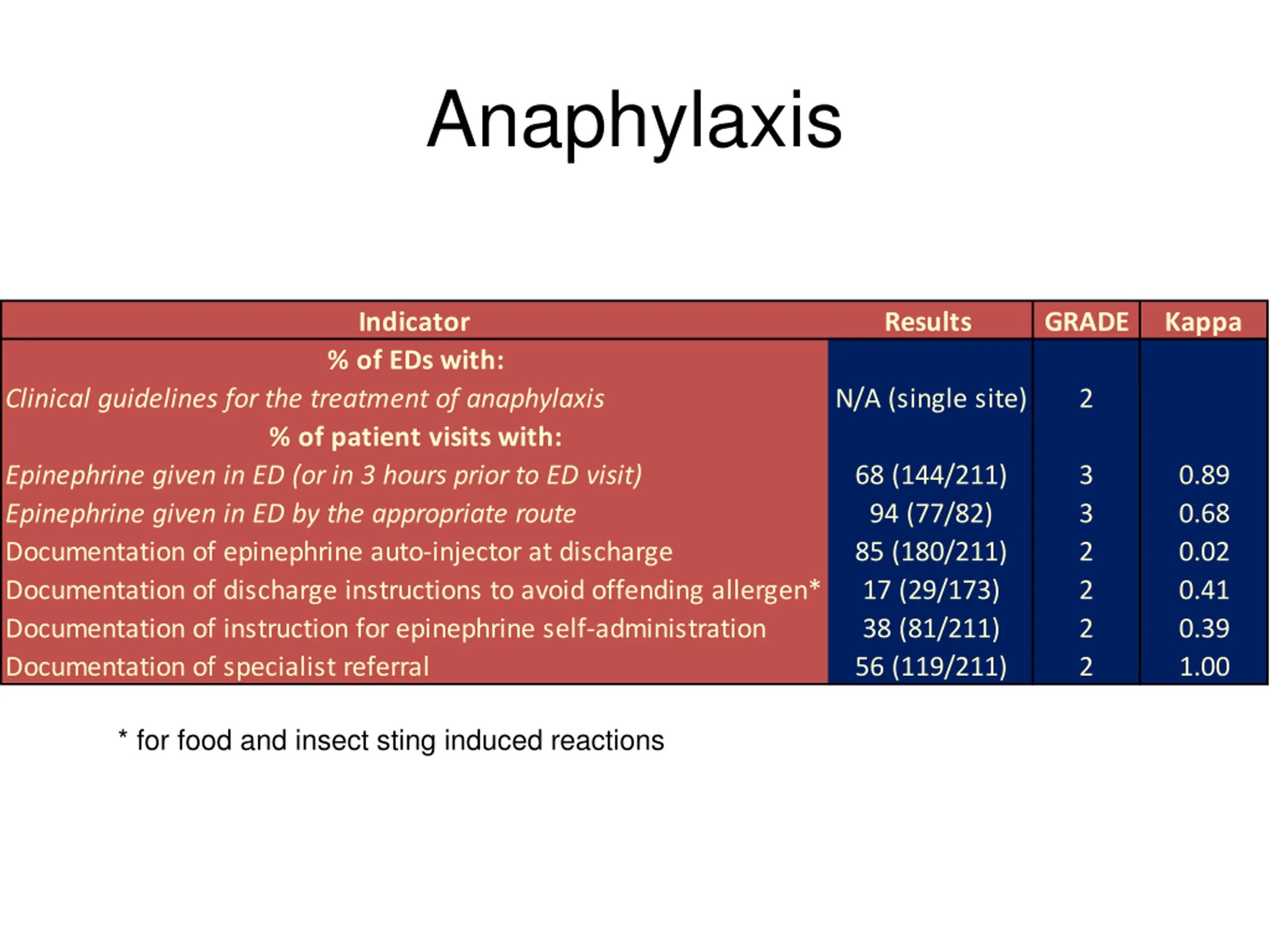 Anaphylaxis

| Indicator | Results | GRADE | Kappa |
|---|---|---|---|
| % of EDs with: | | | |
| Clinical guidelines for the treatment of anaphylaxis | N/A (single site) | 2 | |
| % of patient visits with: | | | |
| Epinephrine given in ED (or in 3 hours prior to ED visit) | 68 (144/211) | 3 | 0.89 |
| Epinephrine given in ED by the appropriate route | 94 (77/82) | 3 | 0.68 |
| Documentation of epinephrine auto-injector at discharge | 85 (180/211) | 2 | 0.02 |
| Documentation of discharge instructions to avoid offending allergen* | 17 (29/173) | 2 | 0.41 |
| Documentation of instruction for epinephrine self-administration | 38 (81/211) | 2 | 0.39 |
| Documentation of specialist referral | 56 (119/211) | 2 | 1.00 |

* for food and insect sting induced reactions